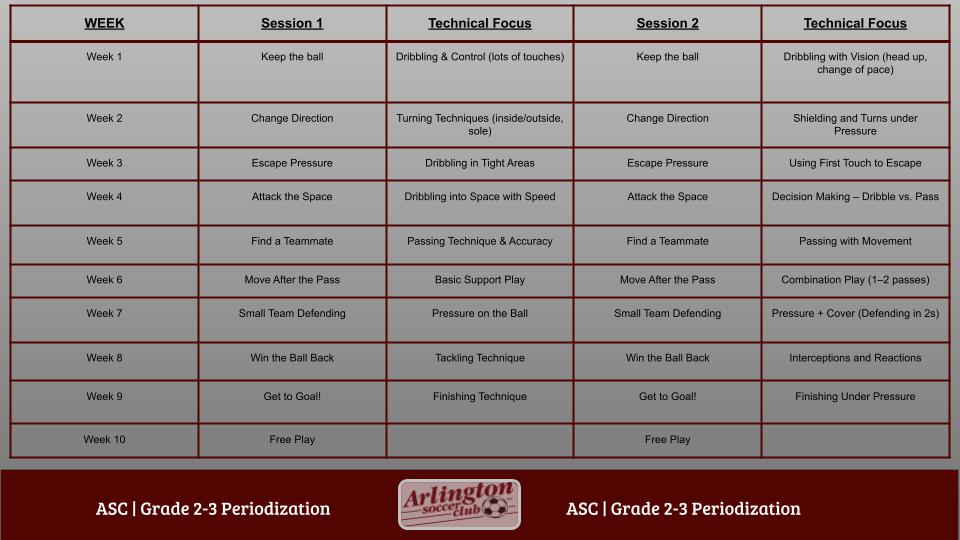 | WEEK | Session 1 | Technical Focus | Session 2 | Technical Focus |
|---|---|---|---|---|
| Week 1 | Keep the ball | Dribbling & Control (lots of touches) | Keep the ball | Dribbling with Vision (head up, change of pace) |
| Week 2 | Change Direction | Turning Techniques (inside/outside, sole) | Change Direction | Shielding and Turns under Pressure |
| Week 3 | Escape Pressure | Dribbling in Tight Areas | Escape Pressure | Using First Touch to Escape |
| Week 4 | Attack the Space | Dribbling into Space with Speed | Attack the Space | Decision Making – Dribble vs. Pass |
| Week 5 | Find a Teammate | Passing Technique & Accuracy | Find a Teammate | Passing with Movement |
| Week 6 | Move After the Pass | Basic Support Play | Move After the Pass | Combination Play (1–2 passes) |
| Week 7 | Small Team Defending | Pressure on the Ball | Small Team Defending | Pressure + Cover (Defending in 2s) |
| Week 8 | Win the Ball Back | Tackling Technique | Win the Ball Back | Interceptions and Reactions |
| Week 9 | Get to Goal! | Finishing Technique | Get to Goal! | Finishing Under Pressure |
| Week 10 | Free Play | | Free Play | |

ASC | Grade 2-3 Periodization

Arlington soccer club

ASC | Grade 2-3 Periodization